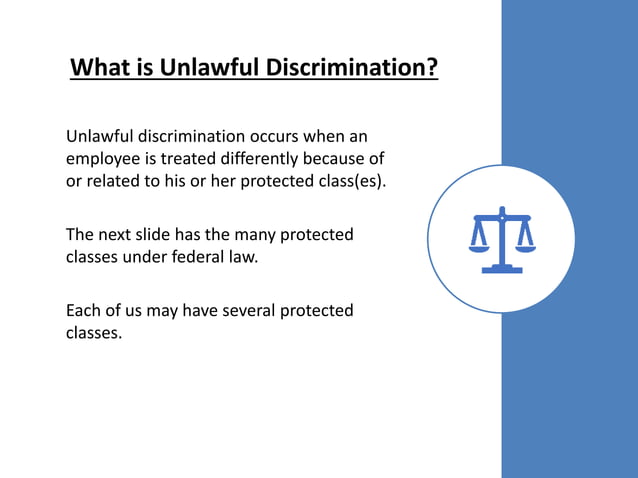 What is Unlawful Discrimination?

Unlawful discrimination occurs when an employee is treated differently because of or related to his or her protected class(es).

The next slide has the many protected classes under federal law.

Each of us may have several protected classes.